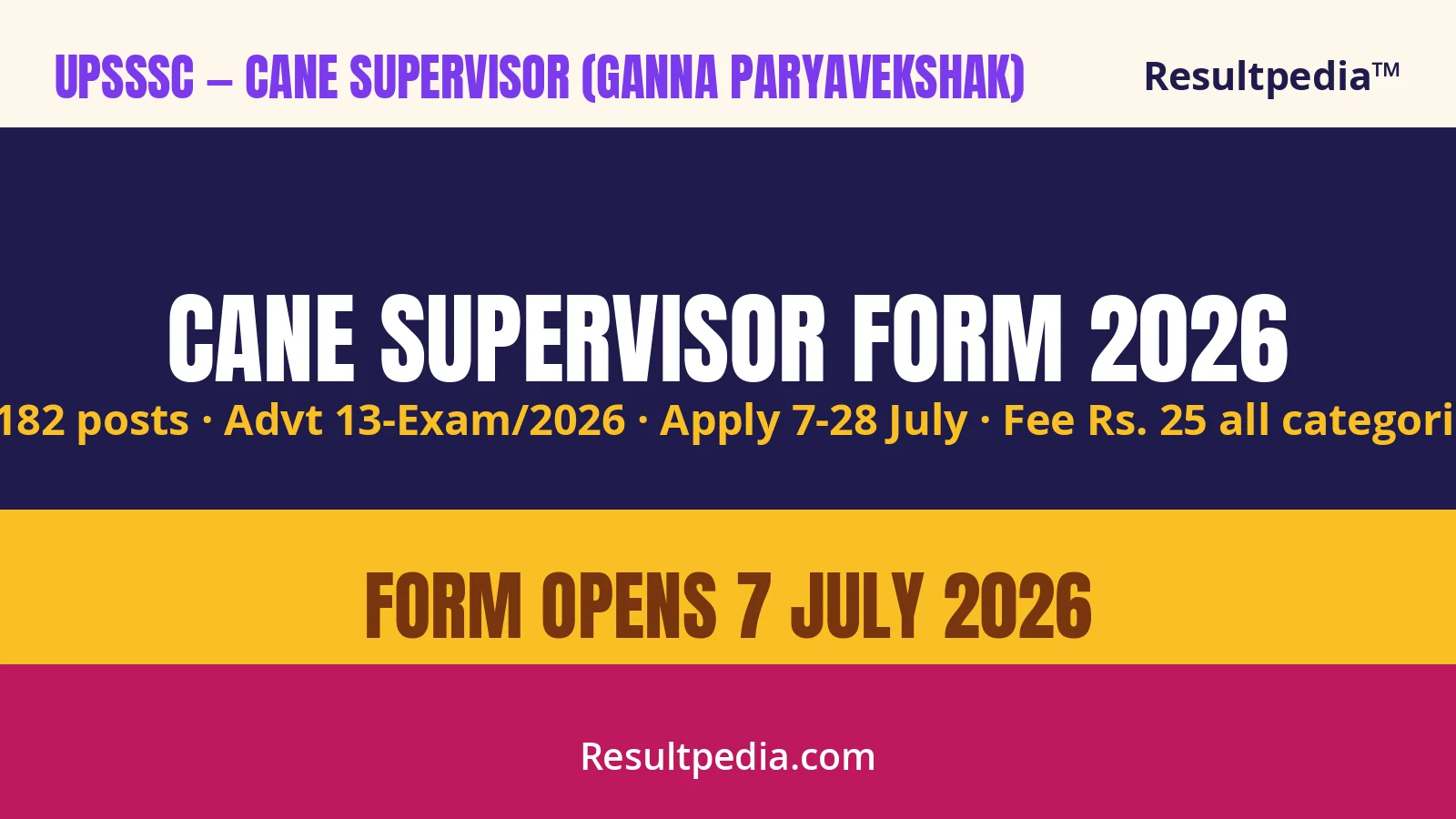 UPSSSC – CANE SUPERVISOR (GANNA PARYAVEKSHAK)

Resultpedia™

CANE SUPERVISOR FORM 2026

182 posts · Advt 13-Exam/2026 · Apply 7-28 July · Fee Rs. 25 all categori

FORM OPENS 7 JULY 2026

Resultpedia.com